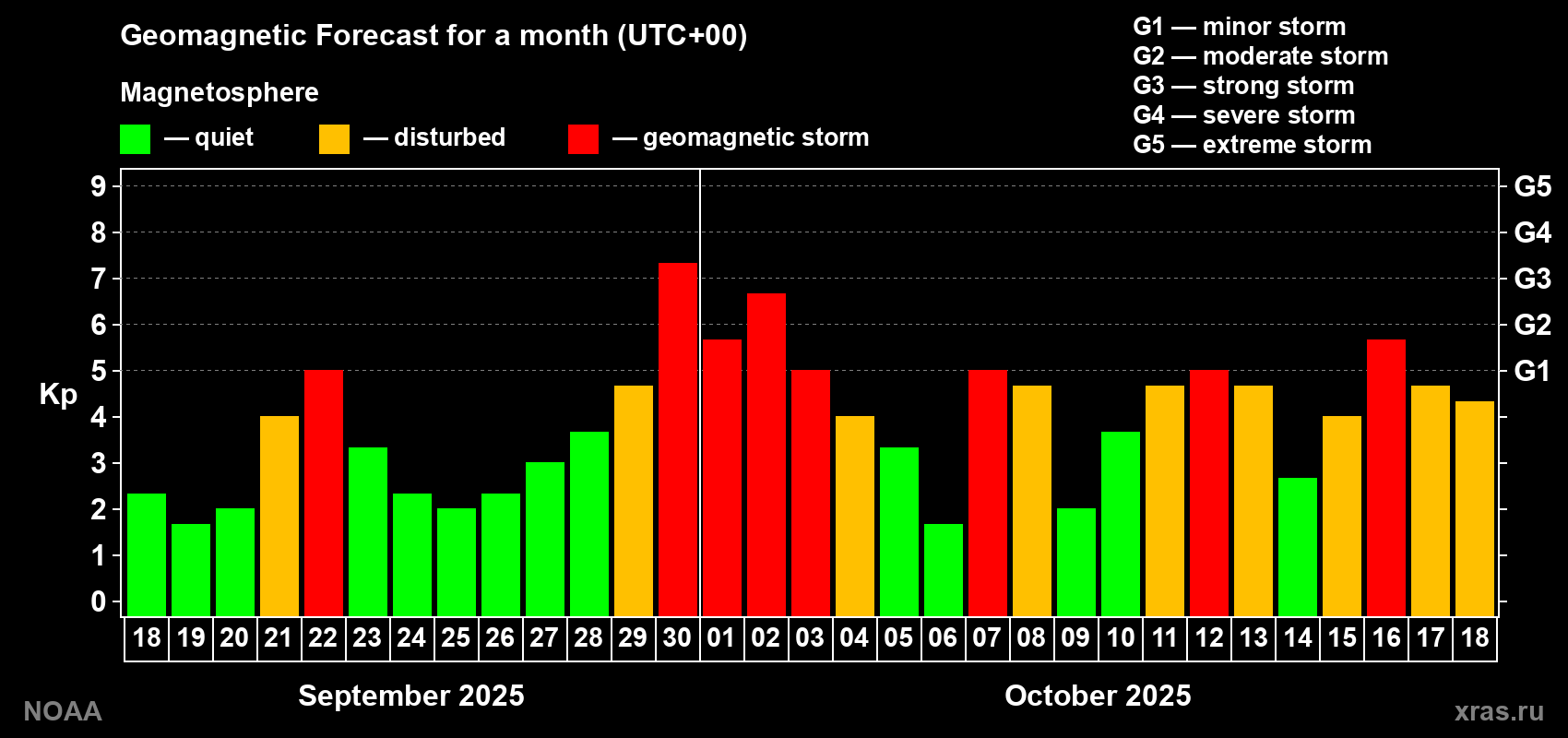 Geomagnetic Forecast for a month (UTC+00)

Magnetosphere

— quiet — disturbed — geomagnetic storm

G1 — minor storm
G2 — moderate storm
G3 — strong storm
G4 — severe storm
G5 — extreme storm

Kp

9 8 7 6 5 4 3 2 1 0

G5 G4 G3 G2 G1

18 19 20 21 22 23 24 25 26 27 28 29 30 01 02 03 04 05 06 07 08 09 10 11 12 13 14 15 16 17 18

September 2025

October 2025

NOAA

xras.ru